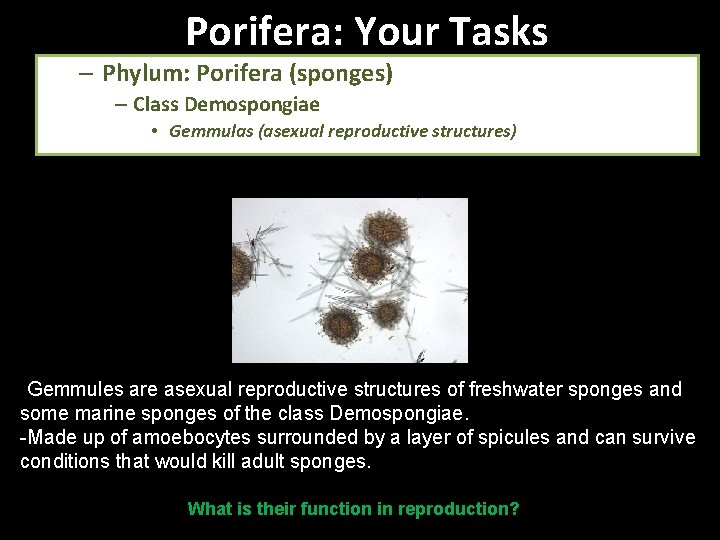 Porifera: Your Tasks

– Phylum: Porifera (sponges)

– Class Demospongiae

• Gemmulas (asexual reproductive structures)

Gemmules are asexual reproductive structures of freshwater sponges and some marine sponges of the class Demospongiae.
-Made up of amoebocytes surrounded by a layer of spicules and can survive conditions that would kill adult sponges.

What is their function in reproduction?